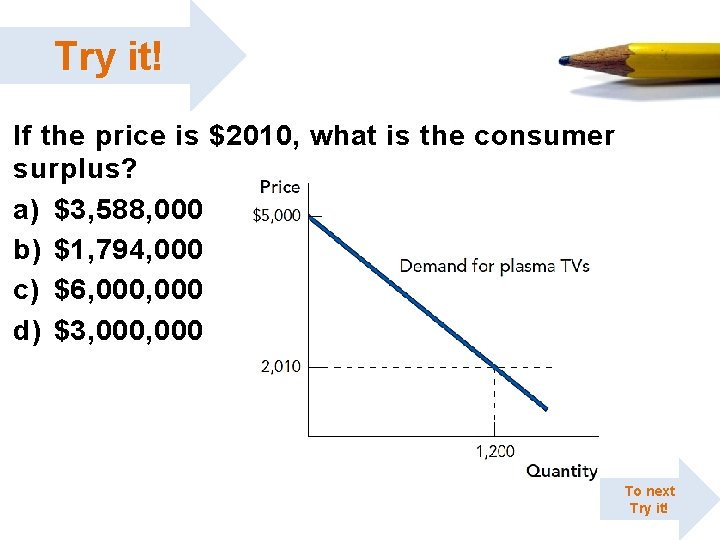 Try it!

If the price is $2010, what is the consumer surplus?

a) $3,588,000
b) $1,794,000
c) $6,000,000
d) $3,000,000

Price
$5,000
Demand for plasma TVs
2,010
1,200
Quantity

To next
Try it!